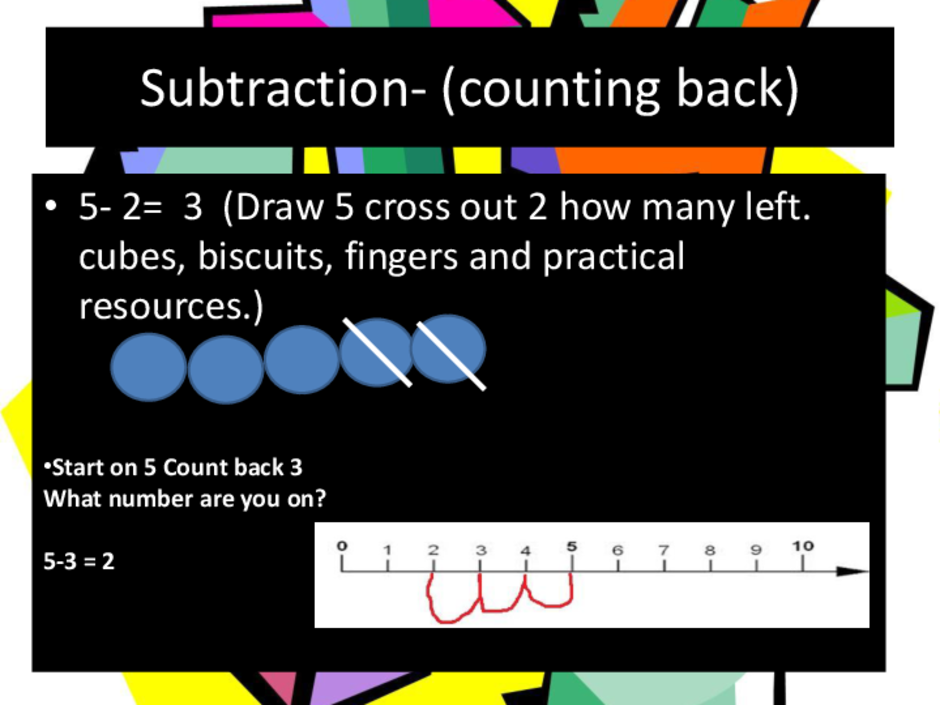 Subtraction- (counting back)

• 5- 2= 3 (Draw 5 cross out 2 how many left. cubes, biscuits, fingers and practical resources.)

•Start on 5 Count back 3
What number are you on?

5-3 = 2

0 1 2 3 4 5 6 7 8 9 10